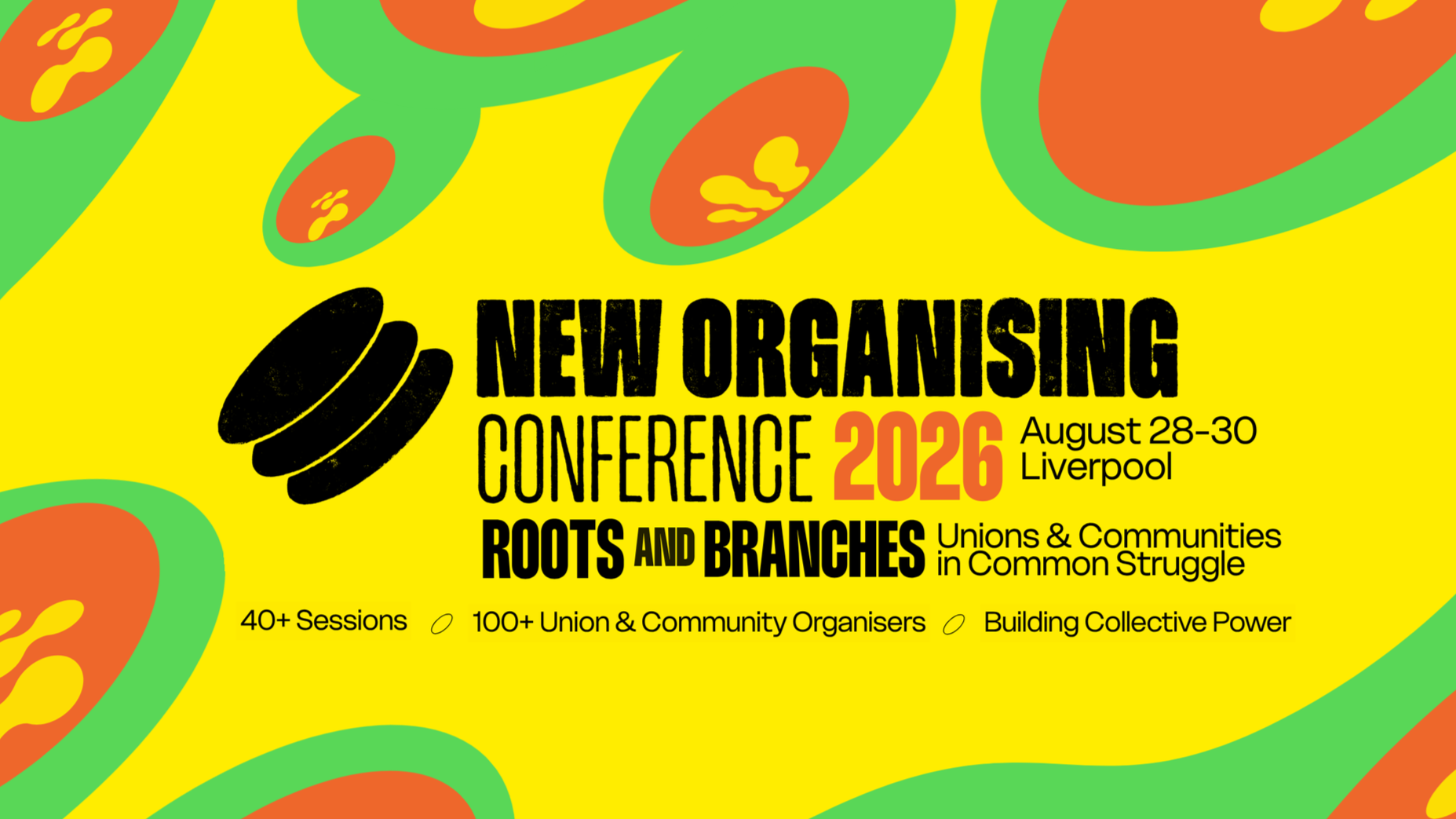 NEW ORGANISING
CONFERENCE 2026
August 28-30
Liverpool
ROOTS AND BRANCHES
Unions & Communities in Common Struggle

40+ Sessions
100+ Union & Community Organisers
Building Collective Power